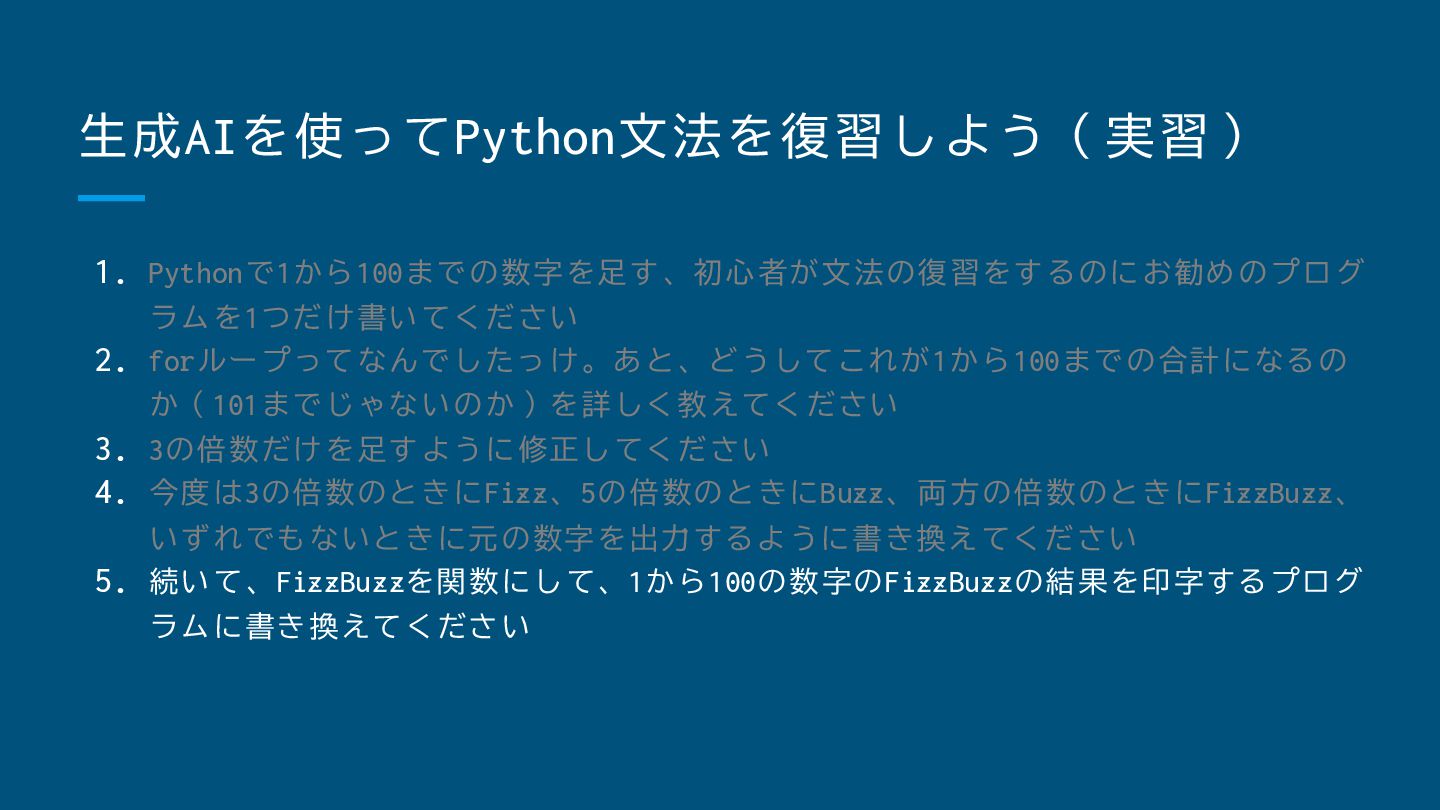 生成AIを使ってPython文法を復習しよう（実習）

1. Pythonで1から100までの数字を足す、初心者が文法の復習をするのにお勧めのプログラムを1つだけ書いてください
2. forループってなんでしたっけ。あと、どうしてこれが1から100までの合計になるのか（101までじゃないのか）を詳しく教えてください
3. 3の倍数だけを足すように修正してください
4. 今度は3の倍数のときにFizz、5の倍数のときにBuzz、両方の倍数のときにFizzBuzz、いずれでもないときに元の数字を出力するように書き換えてください
5. 続いて、FizzBuzzを関数にして、1から100の数字のFizzBuzzの結果を印字するプログラムに書き換えてください